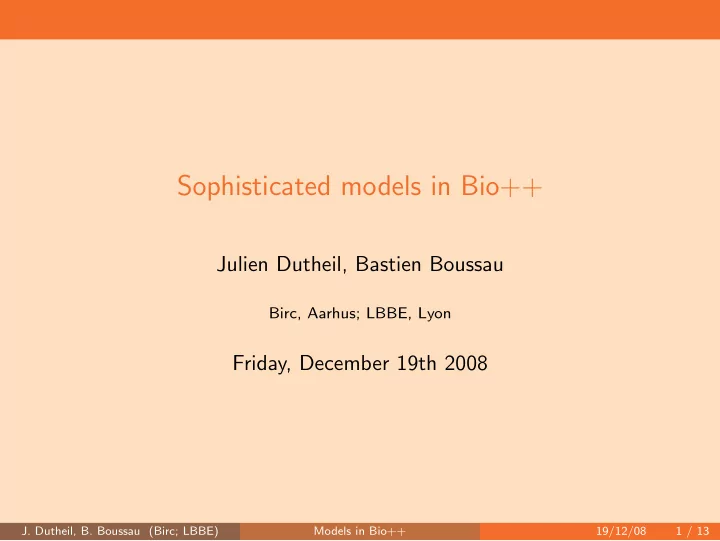 Sophisticated models in Bio++

Julien Dutheil, Bastien Boussau

Birc, Aarhus; LBBE, Lyon

Friday, December 19th 2008

J. Dutheil, B. Boussau (Birc; LBBE) Models in Bio++ 19/12/08 1 / 13